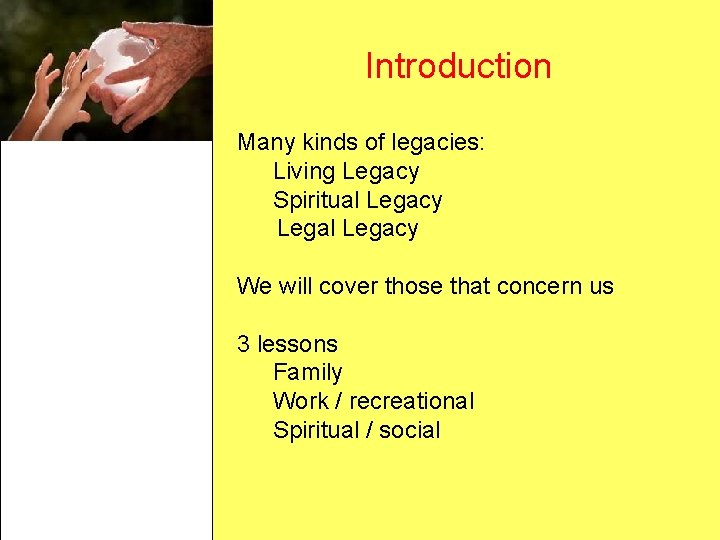 Introduction

Many kinds of legacies:
Living Legacy
Spiritual Legacy
Legal Legacy

We will cover those that concern us

3 lessons
Family
Work / recreational
Spiritual / social